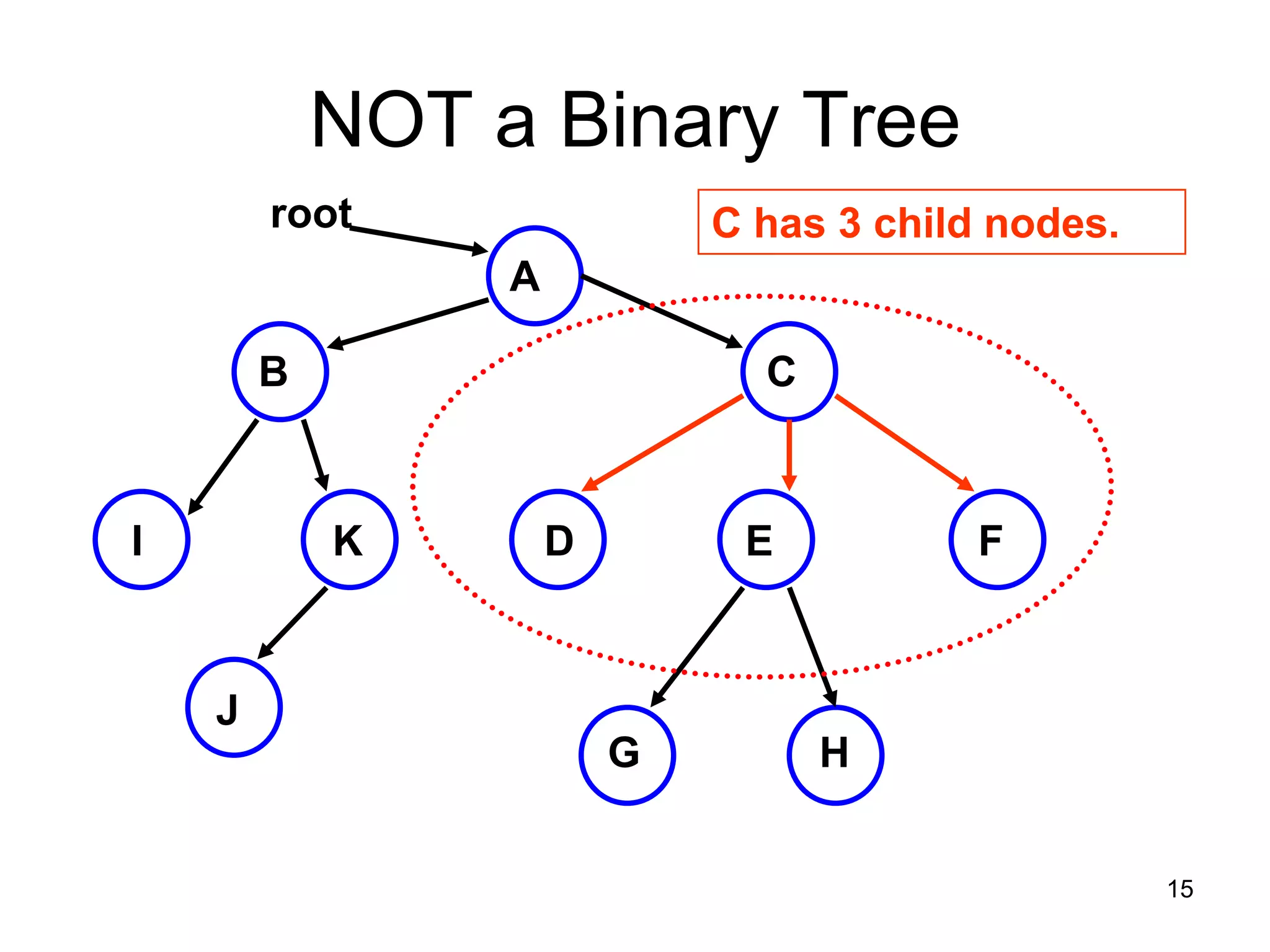 NOT a Binary Tree

root

C has 3 child nodes.

A

B

C

I

K

D

E

F

J

G

H

15